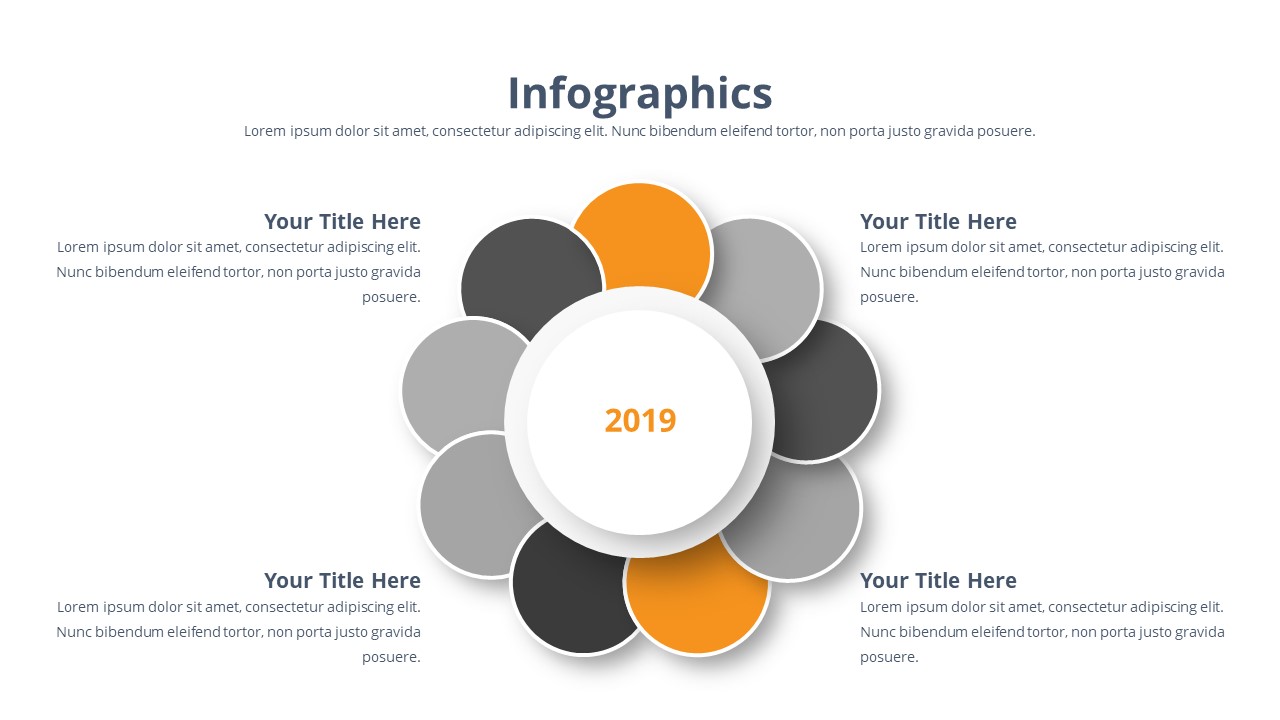 Infographics

Lorem ipsum dolor sit amet, consectetur adipiscing elit. Nunc bibendum eleifend tortor, non porta justo gravida posuere.

Your Title Here

Lorem ipsum dolor sit amet, consectetur adipiscing elit. Nunc bibendum eleifend tortor, non porta justo gravida posuere.

Your Title Here

Lorem ipsum dolor sit amet, consectetur adipiscing elit. Nunc bibendum eleifend tortor, non porta justo gravida posuere.

2019

Your Title Here

Lorem ipsum dolor sit amet, consectetur adipiscing elit. Nunc bibendum eleifend tortor, non porta justo gravida posuere.

Your Title Here

Lorem ipsum dolor sit amet, consectetur adipiscing elit. Nunc bibendum eleifend tortor, non porta justo gravida posuere.